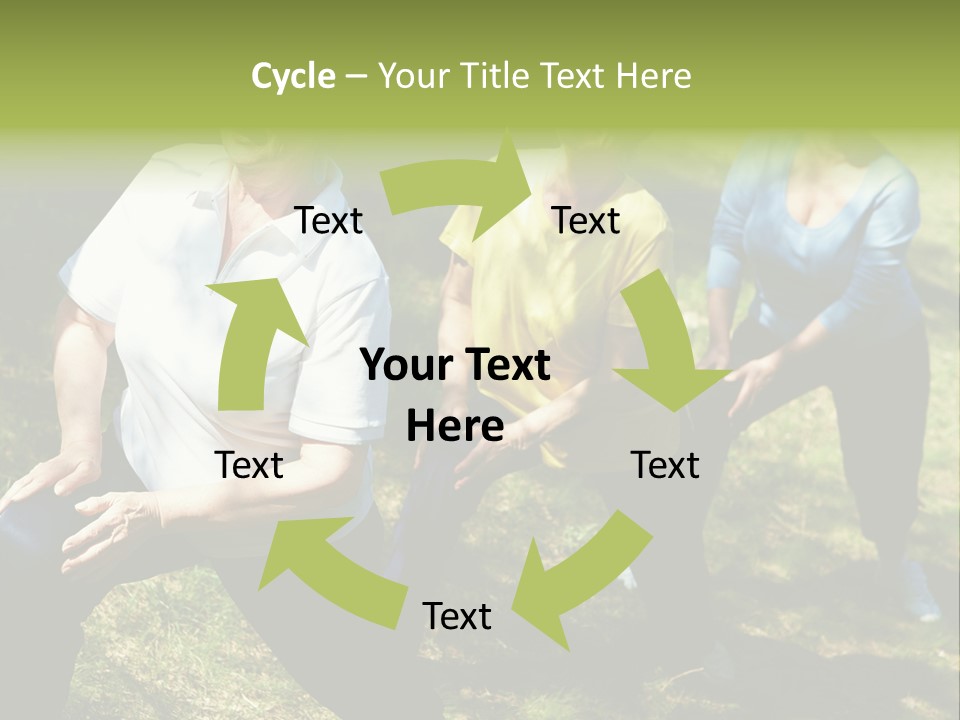 Cycle – Your Title Text Here

Text

Text

Your Text Here

Text

Text

Text